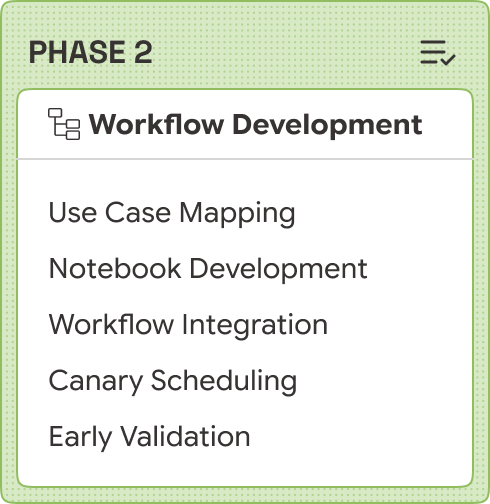 PHASE 2

Workflow Development

Use Case Mapping

Notebook Development

Workflow Integration

Canary Scheduling

Early Validation